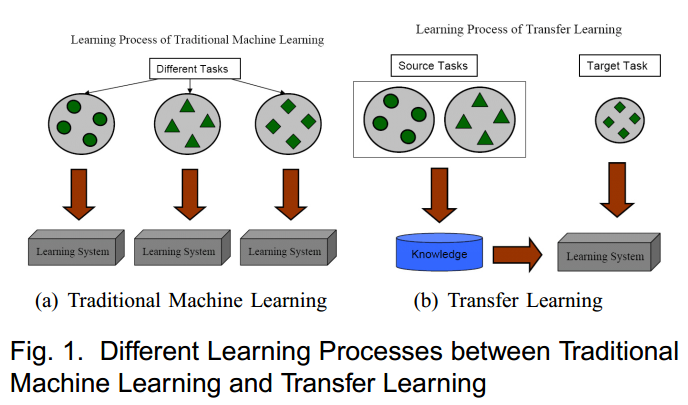 Learning Process of Traditional Machine Learning

Different Tasks

Learning System

Learning System

Learning System

(a) Traditional Machine Learning

Learning Process of Transfer Learning

Source Tasks

Target Task

Knowledge

Learning System

(b) Transfer Learning

Fig. 1. Different Learning Processes between Traditional Machine Learning and Transfer Learning